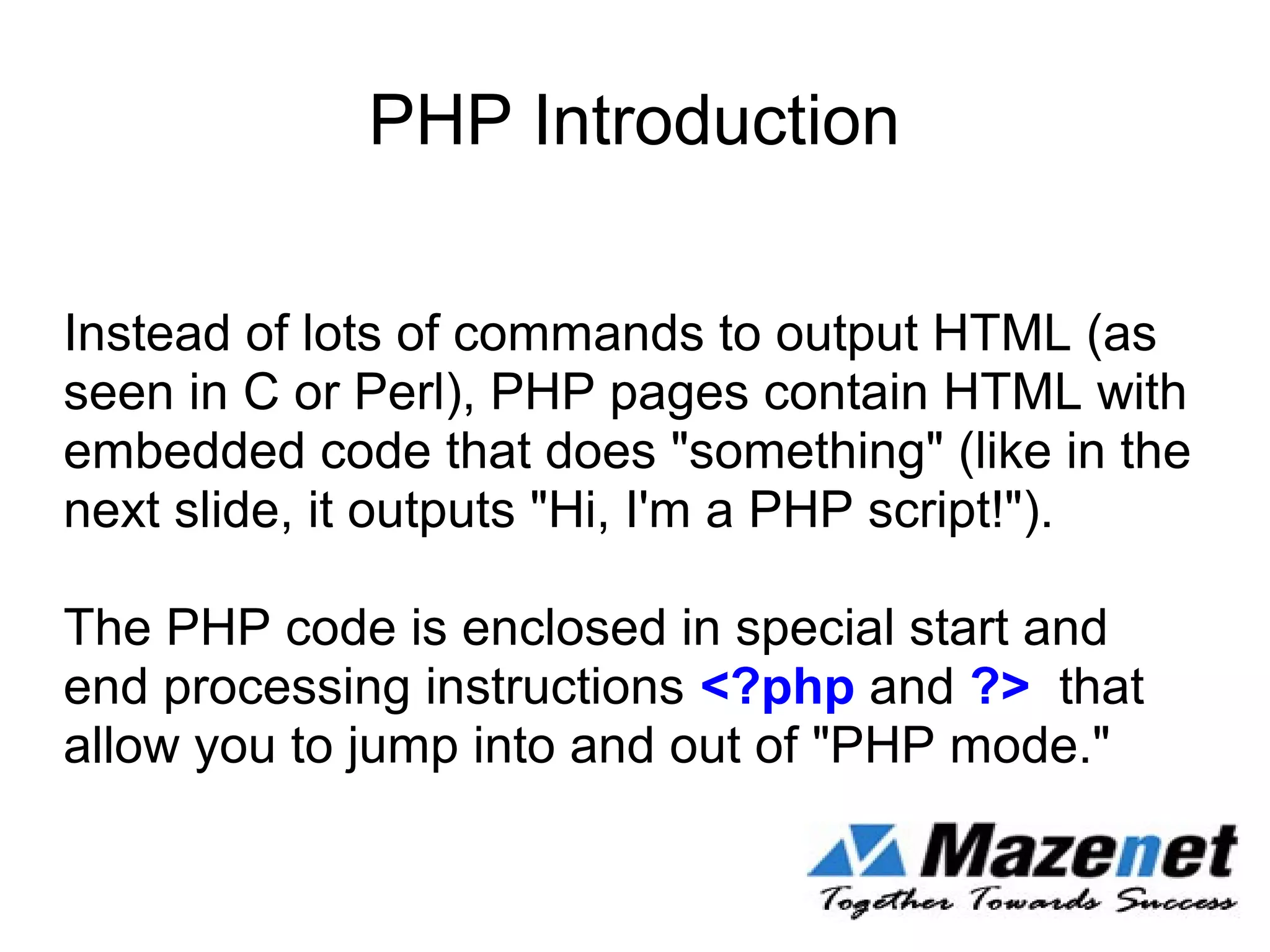 PHP Introduction

Instead of lots of commands to output HTML (as seen in C or Perl), PHP pages contain HTML with embedded code that does "something" (like in the next slide, it outputs "Hi, I'm a PHP script!").

The PHP code is enclosed in special start and end processing instructions <?php and ?> that allow you to jump into and out of "PHP mode."

Mazenet
Together Towards Success